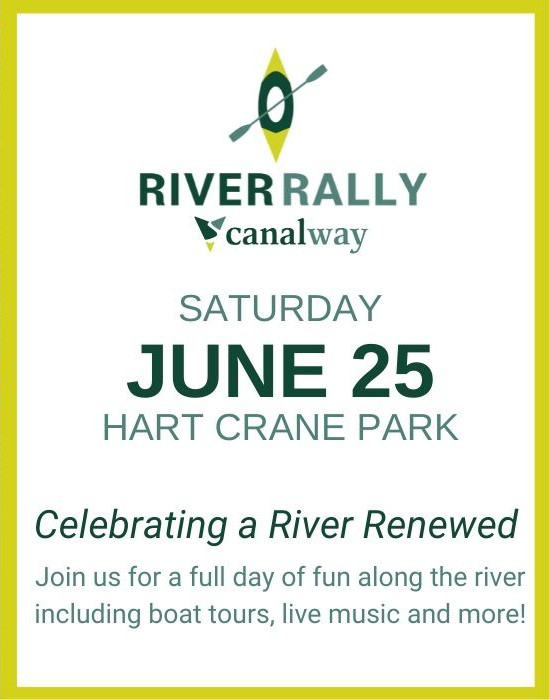 RIVER RALLY
canalway

SATURDAY
JUNE 25
HART CRANE PARK

Celebrating a River Renewed

Join us for a full day of fun along the river including boat tours, live music and more!